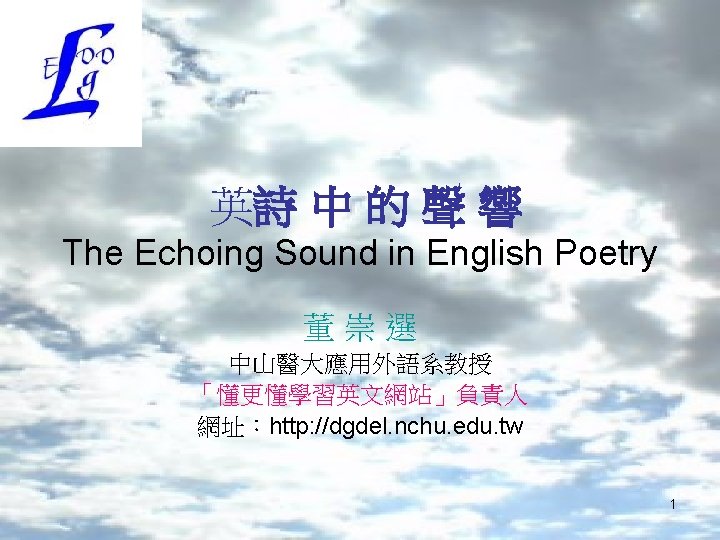 英詩 中 的 聲 響
The Echoing Sound in English Poetry

董 崇 選
中山醫大應用外語系教授
「懂更懂學習英文網站」負責人
網址：http://dgdel.nchu.edu.tw

1